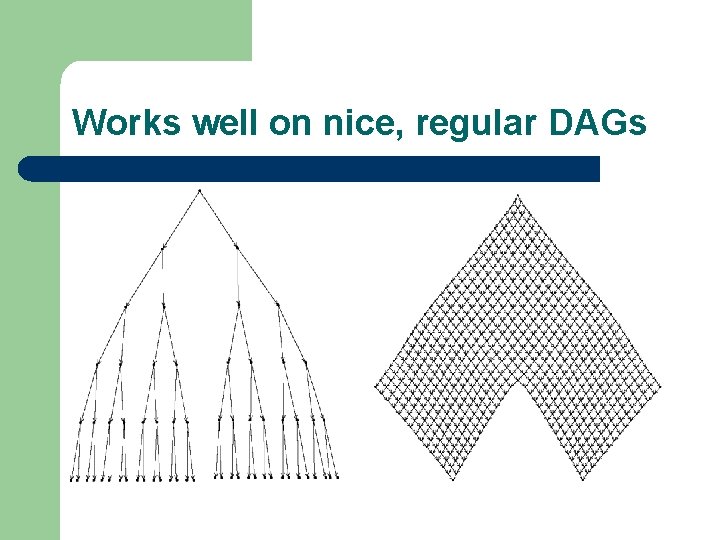 Works well on nice, regular DAGs